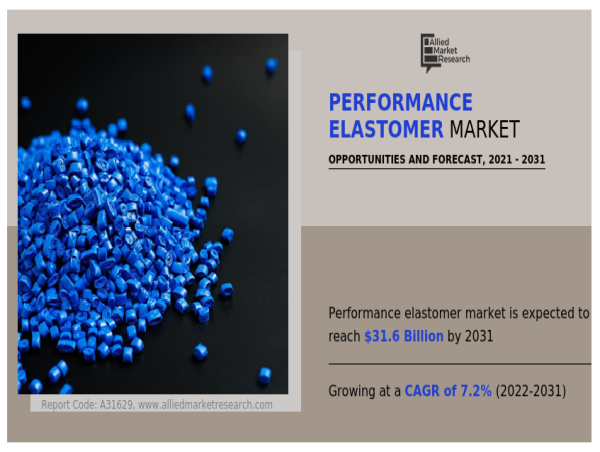 Allied Market Research

PERFORMANCE ELASTOMER MARKET

OPPORTUNITIES AND FORECAST, 2021 - 2031

Performance elastomer market is expected to reach $31.6 Billion by 2031

Growing at a CAGR of 7.2% (2022-2031)

Report Code: A31629, www.alliedmarketresearch.com